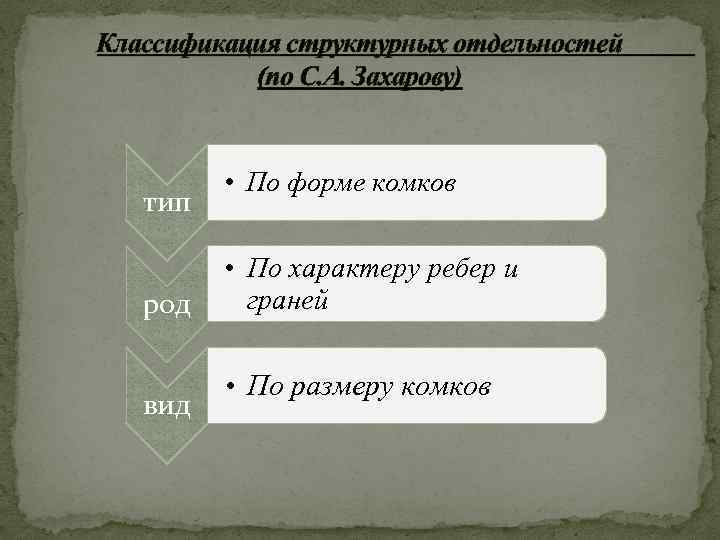 Классификация структурных отдельностей (по С.А. Захарову)

тип
• По форме комков

род
• По характеру ребер и граней

вид
• По размеру комков